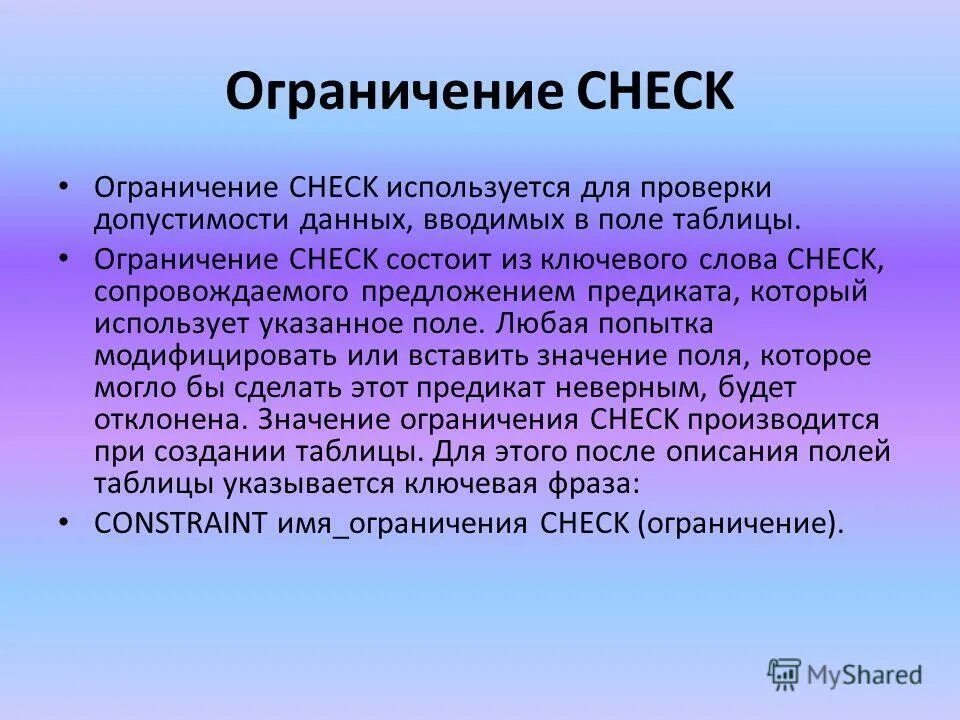 Ограничение CHECK

• Ограничение CHECK используется для проверки допустимости данных, вводимых в поле таблицы.

• Ограничение CHECK состоит из ключевого слова CHECK, сопровождаемого предложением предиката, который использует указанное поле. Любая попытка модифицировать или вставить значение поля, которое могло бы сделать этот предикат неверным, будет отклонена. Значение ограничения CHECK производится при создании таблицы. Для этого после описания полей таблицы указывается ключевая фраза:

• CONSTRAINT имя_ограничения CHECK (ограничение).

MyShared